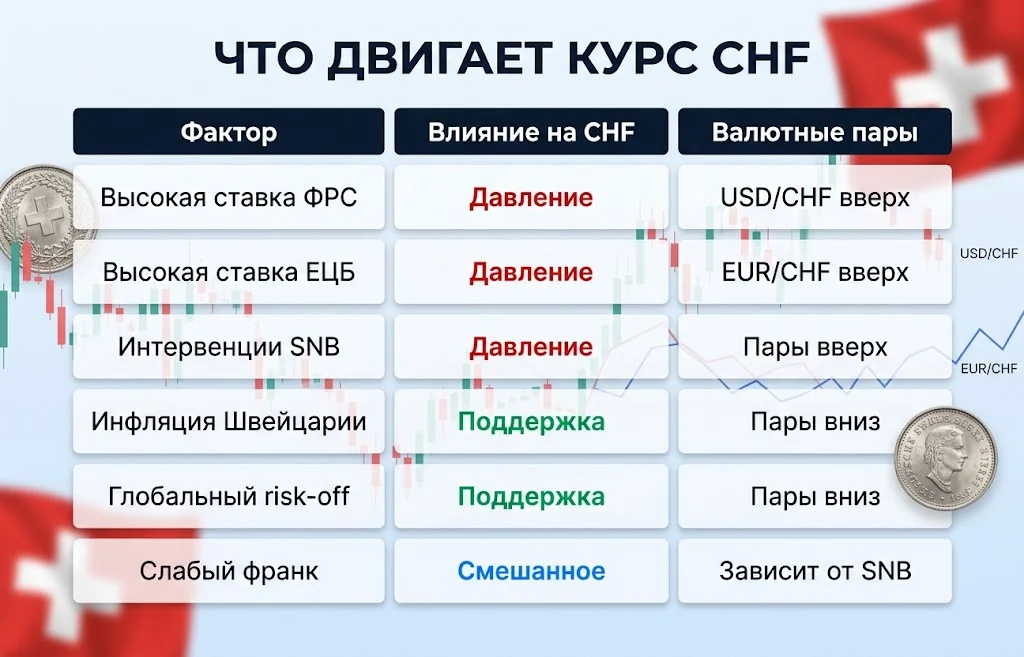 ЧТО ДВИГАЕТ КУРС CHF

| Фактор | Влияние на CHF | Валютные пары |
|---|---|---|
| Высокая ставка ФРС | Давление | USD/CHF вверх |
| Высокая ставка ЕЦБ | Давление | EUR/CHF вверх |
| Интервенции SNB | Давление | Пары вверх |
| Инфляция Швейцарии | Поддержка | Пары вниз |
| Глобальный risk-off | Поддержка | Пары вниз |
| Слабый франк | Смешанное | Зависит от SNB |

USD/CHF

EUR/CHF